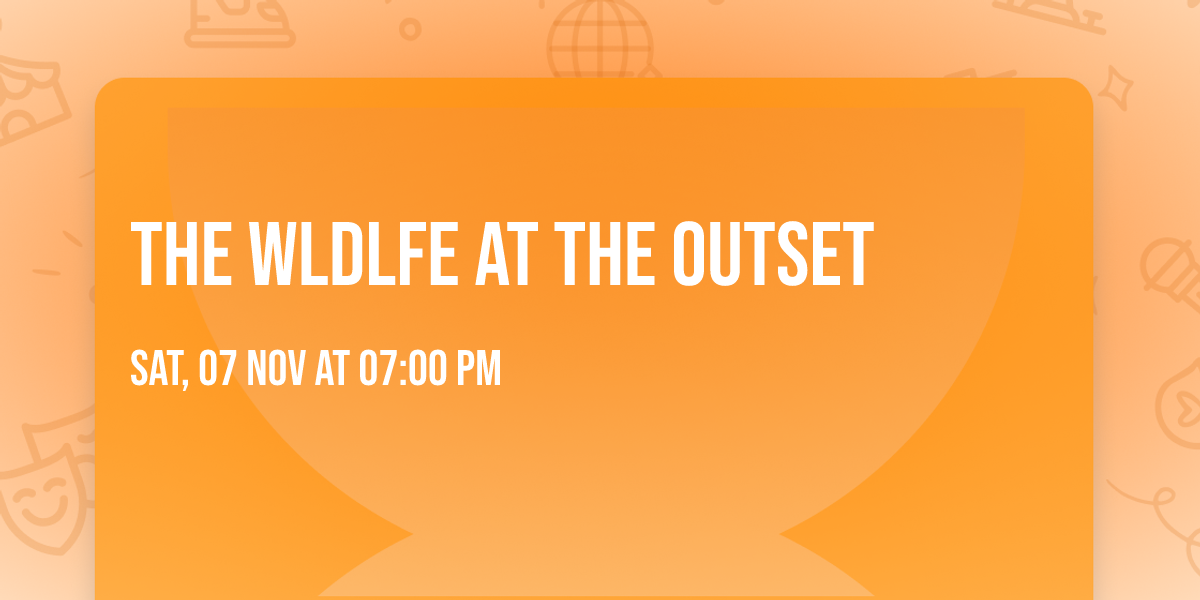 THE WLDLFE AT THE OUTSET

SAT, 07 NOV AT 07:00 PM